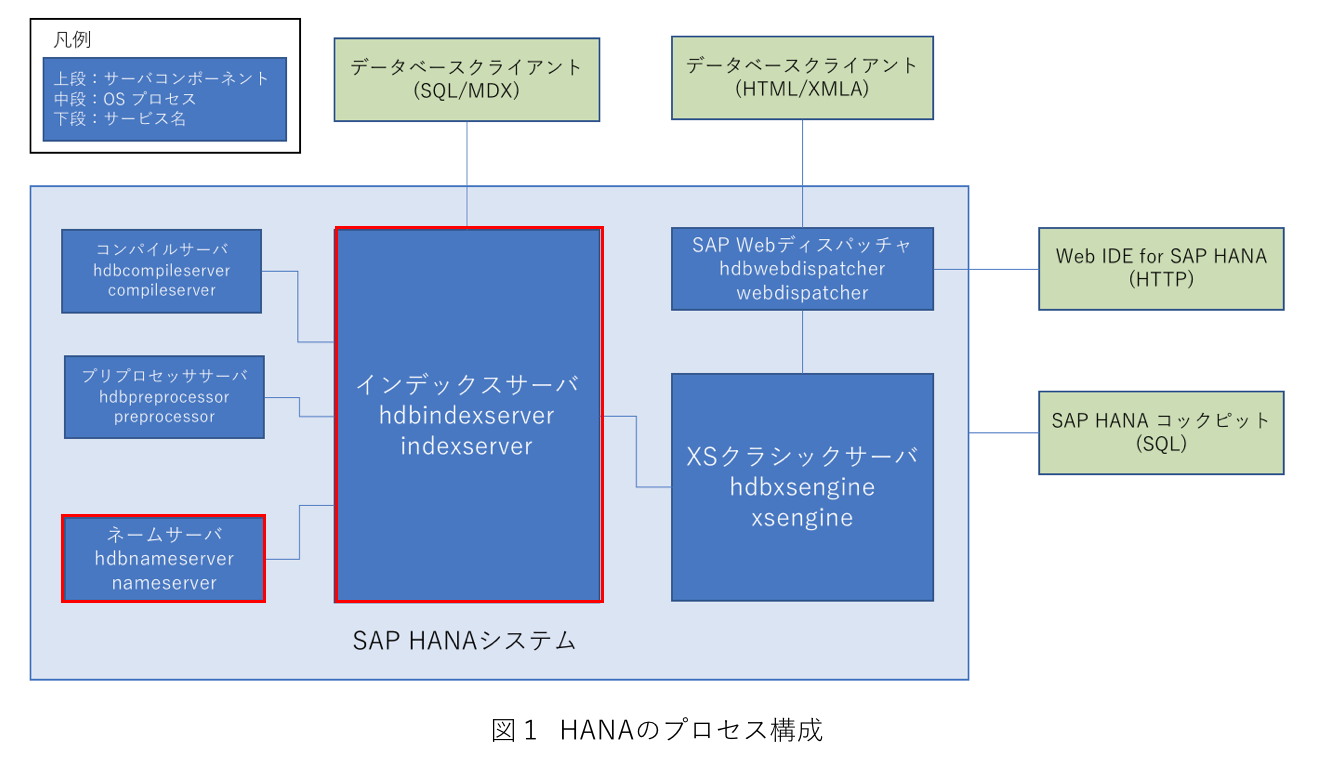 凡例

上段：サーバコンポーネント
中段：OS プロセス
下段：サービス名

データベースクライアント
(SQL/MDX)

データベースクライアント
(HTML/XMLA)

コンパイルサーバ
hdbcompileserver
compileserver

プリプロセッササーバ
hdbpreprocessor
preprocessor

ネームサーバ
hdbnameserver
nameserver

インデックスサーバ
hdbindexserver
indexserver

SAP Webディスパッチャ
hdbwebdispatcher
webdispatcher

XSクラシックサーバ
hdbxsengine
xsengine

Web IDE for SAP HANA
(HTTP)

SAP HANA コックピット
(SQL)

SAP HANAシステム

図１ HANAのプロセス構成